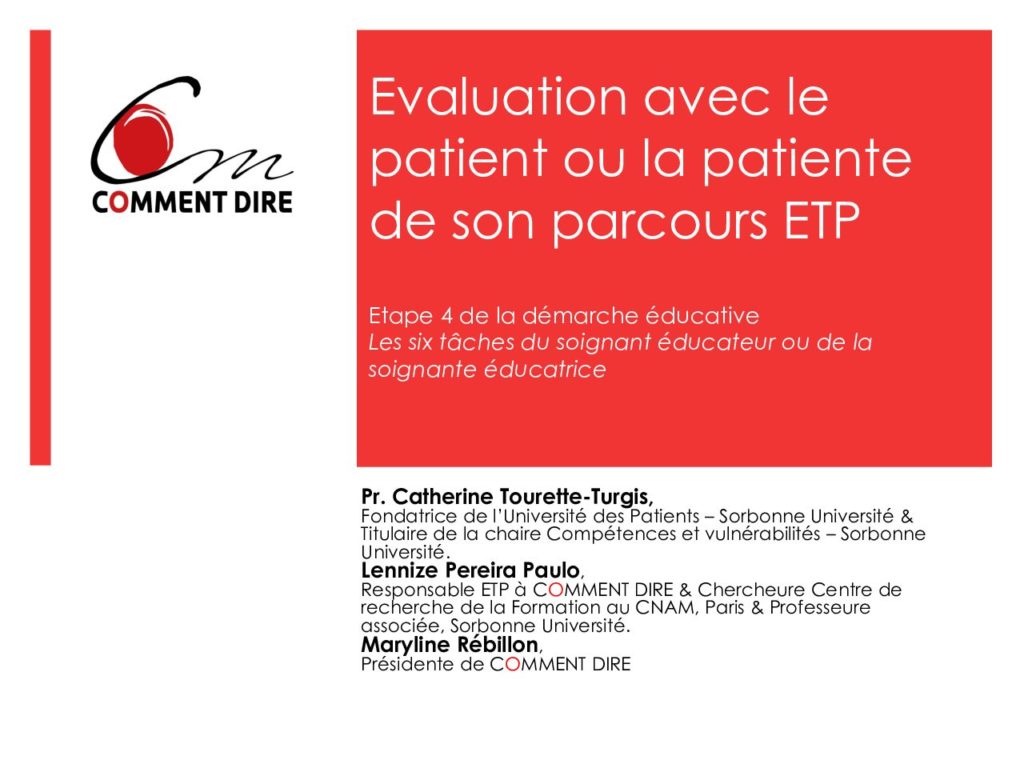 Cm
COMMENT DIRE

Evaluation avec le patient ou la patiente de son parcours ETP

Etape 4 de la démarche éducative
Les six tâches du soignant éducateur ou de la soignante éducatrice

Pr. Catherine Tourette-Turgis,
Fondatrice de l'Université des Patients – Sorbonne Université & Titulaire de la chaire Compétences et vulnérabilités – Sorbonne Université.
Lennize Pereira Paulo,
Responsable ETP à COMMENT DIRE & Chercheure Centre de recherche de la Formation au CNAM, Paris & Professeure associée, Sorbonne Université.
Maryline Rébillon,
Présidente de COMMENT DIRE